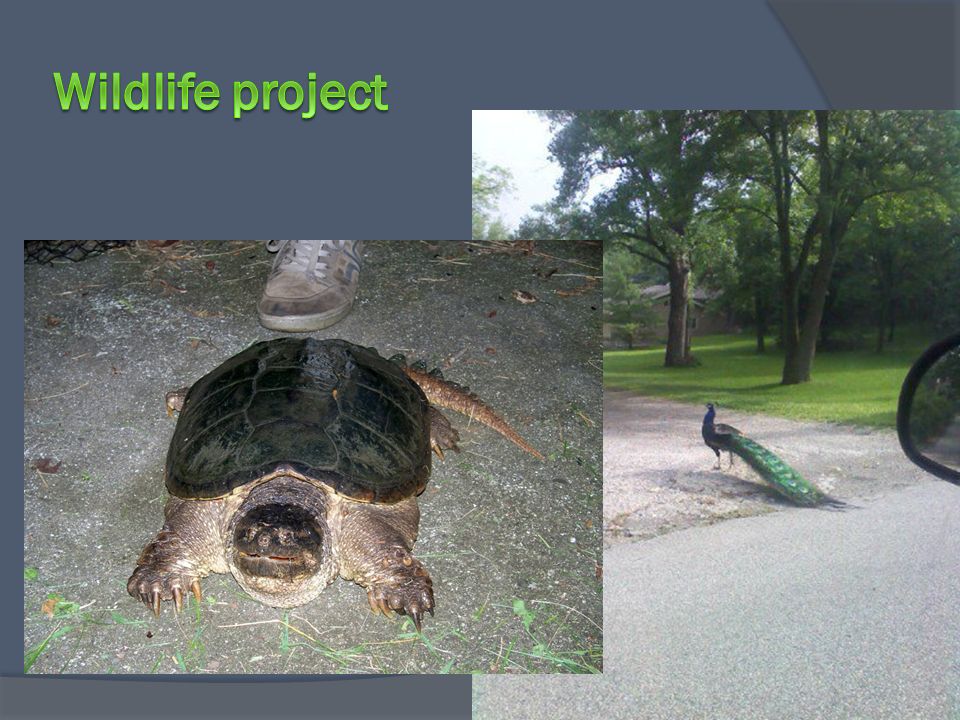 Wildlife project